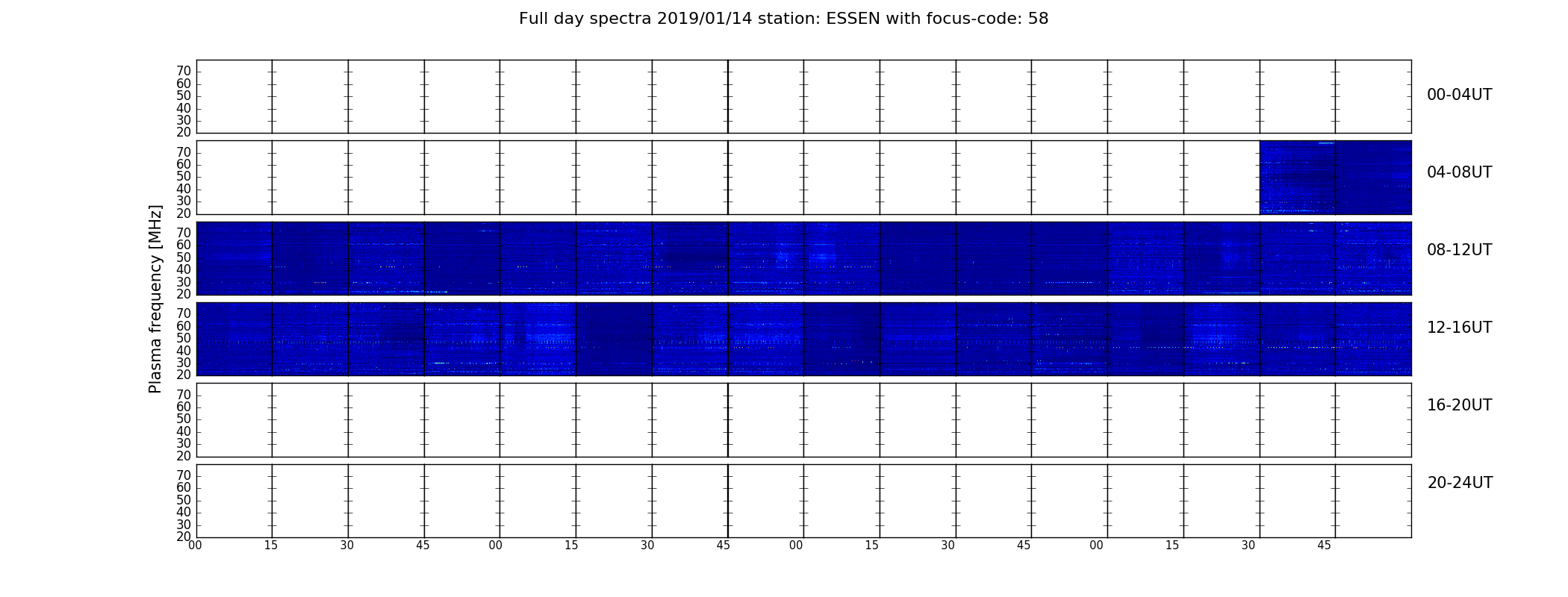 Full day spectra 2019/01/14 station: ESSEN with focus-code: 58

Plasma frequency [MHz]

70
60
50
40
30
20
00-04UT

70
60
50
40
30
20
04-08UT

70
60
50
40
30
20
08-12UT

70
60
50
40
30
20
12-16UT

70
60
50
40
30
20
16-20UT

70
60
50
40
30
20
20-24UT

00 15 30 45 00 15 30 45 00 15 30 45 00 15 30 45